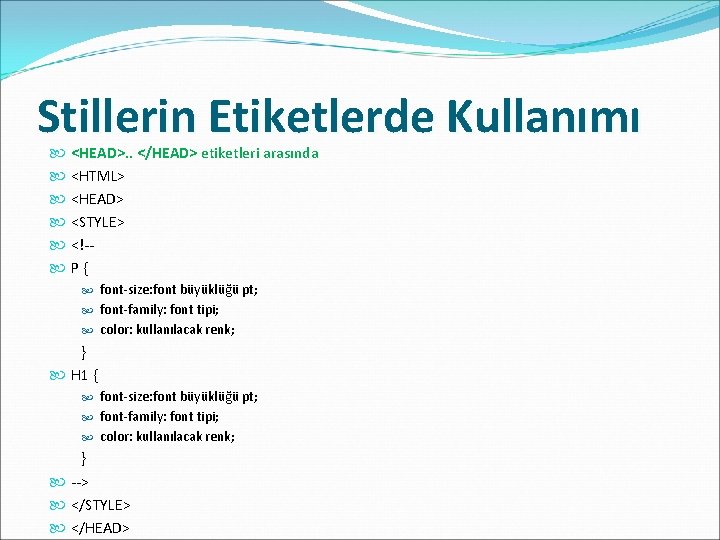 Stillerin Etiketlerde Kullanımı

<HEAD>.. </HEAD> etiketleri arasında

<HTML>

<HEAD>

<STYLE>

<!--

P {

font-size:font büyüklüğü pt;

font-family: font tipi;

color: kullanılacak renk;

}

H1 {

font-size:font büyüklüğü pt;

font-family: font tipi;

color: kullanılacak renk;

}

-->

</STYLE>

</HEAD>